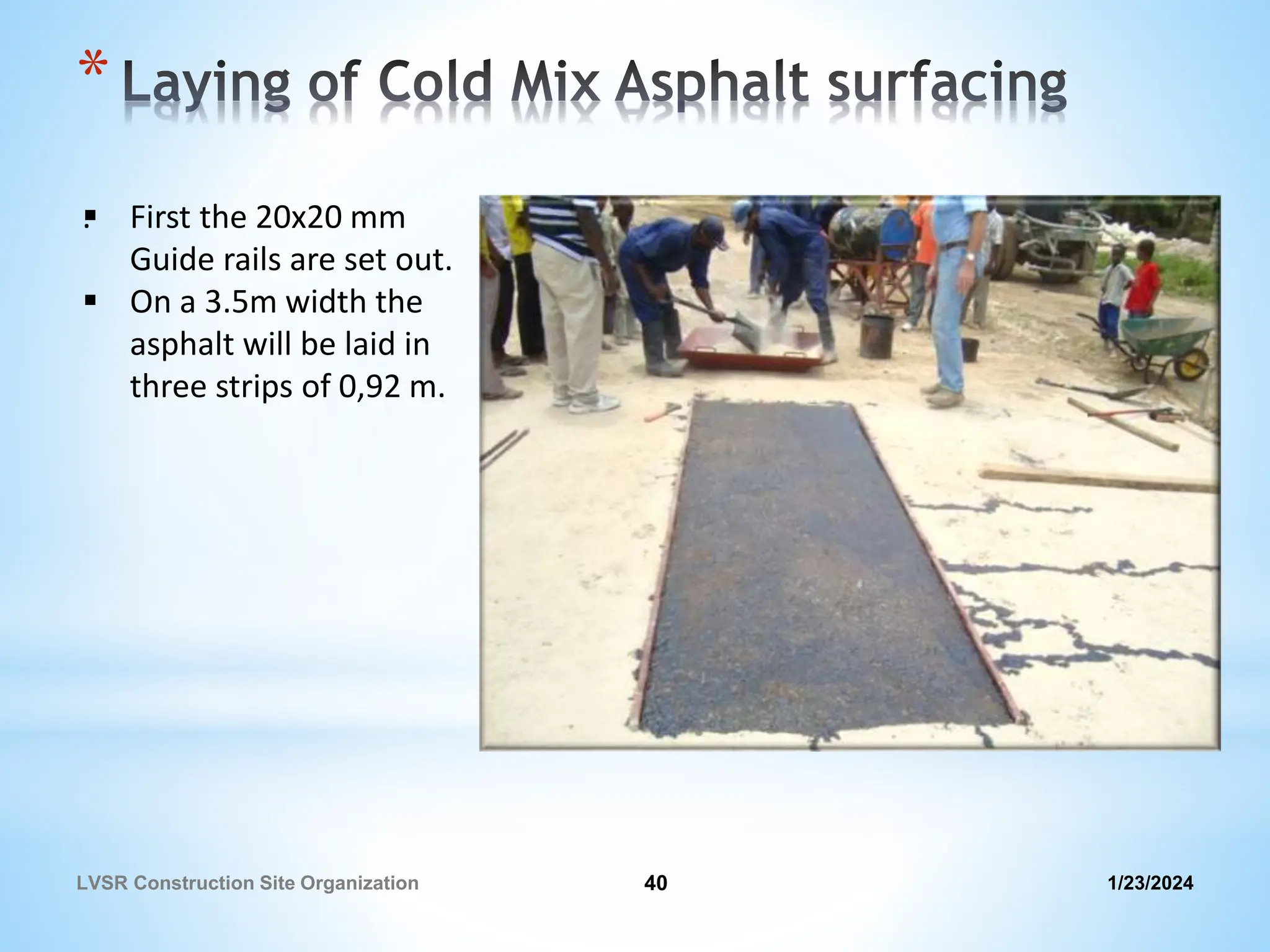 * Laying of Cold Mix Asphalt surfacing

▪ First the 20x20 mm Guide rails are set out.
▪ On a 3.5m width the asphalt will be laid in three strips of 0,92 m.

LVSR Construction Site Organization
40
1/23/2024